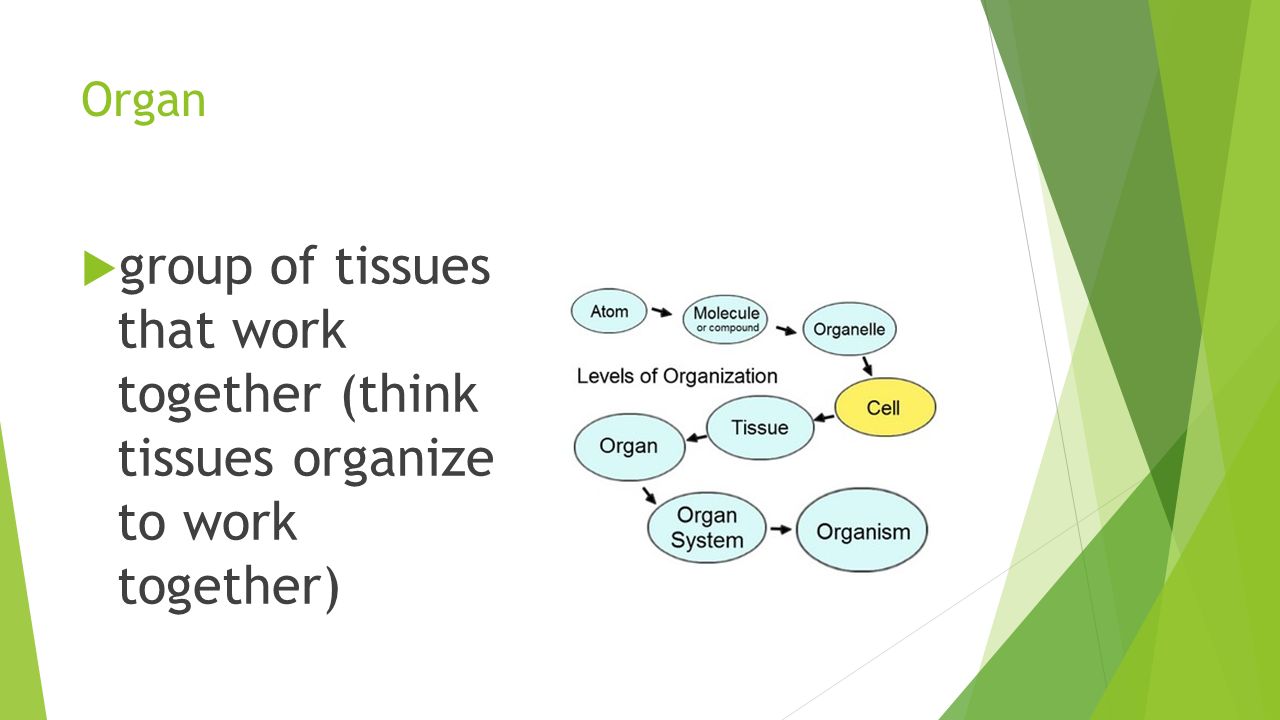 Organ

group of tissues that work together (think tissues organize to work together)

Atom

Molecule
or compound

Organelle

Levels of Organization

Cell

Tissue

Organ

Organ System

Organism